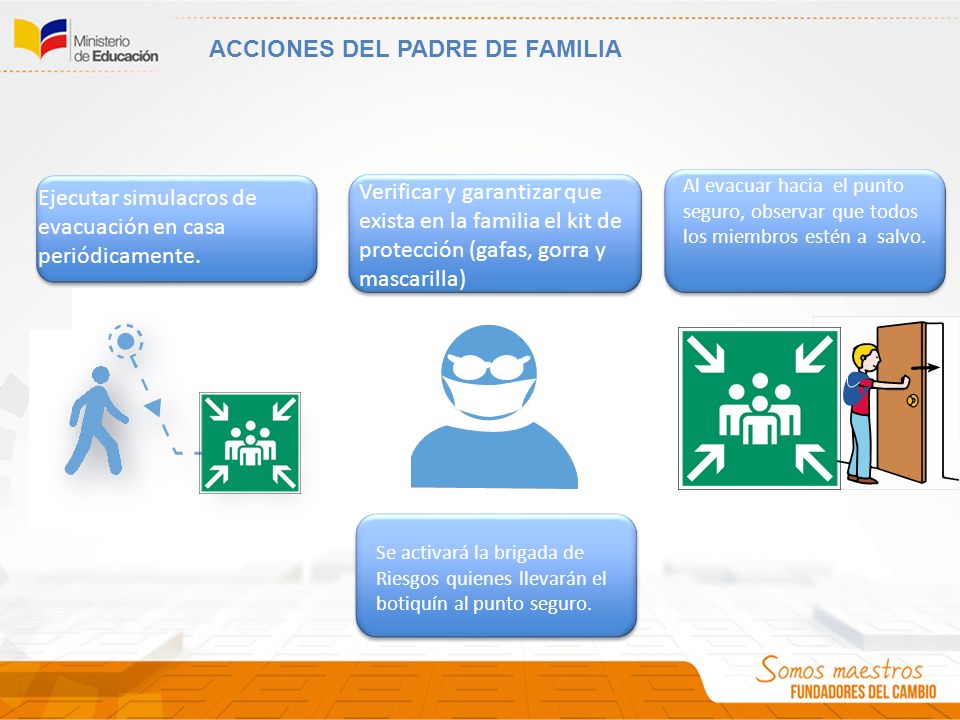 Ministerio de Educación

ACCIONES DEL PADRE DE FAMILIA

Ejecutar simulacros de evacuación en casa periódicamente.

Verificar y garantizar que exista en la familia el kit de protección (gafas, gorra y mascarilla)

Al evacuar hacia el punto seguro, observar que todos los miembros estén a salvo.

Se activará la brigada de Riesgos quienes llevarán el botiquín al punto seguro.

Somos maestros
FUNDADORES DEL CAMBIO